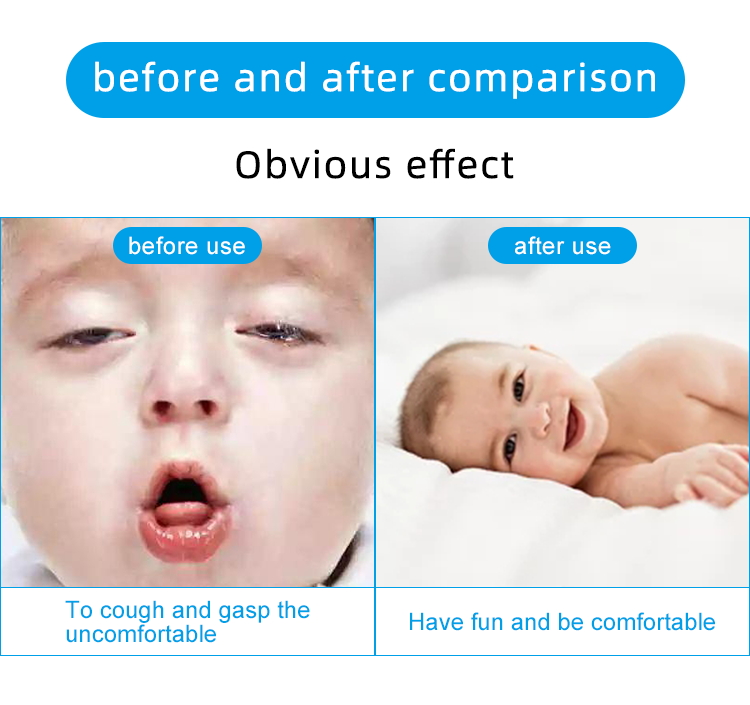 before and after comparison

Obvious effect

before use

after use

To cough and gasp the uncomfortable

Have fun and be comfortable